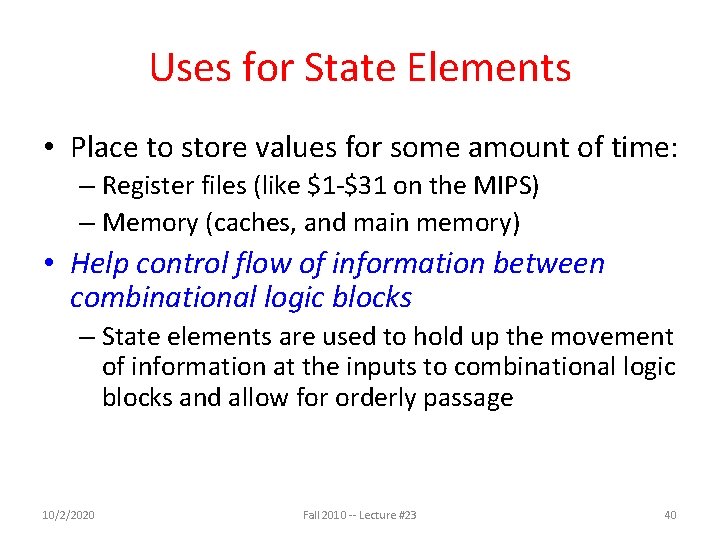 Uses for State Elements

• Place to store values for some amount of time:
 – Register files (like \$1-\$31 on the MIPS)
 – Memory (caches, and main memory)
• Help control flow of information between combinational logic blocks
 – State elements are used to hold up the movement of information at the inputs to combinational logic blocks and allow for orderly passage

10/2/2020 Fall 2010 -- Lecture #23 40